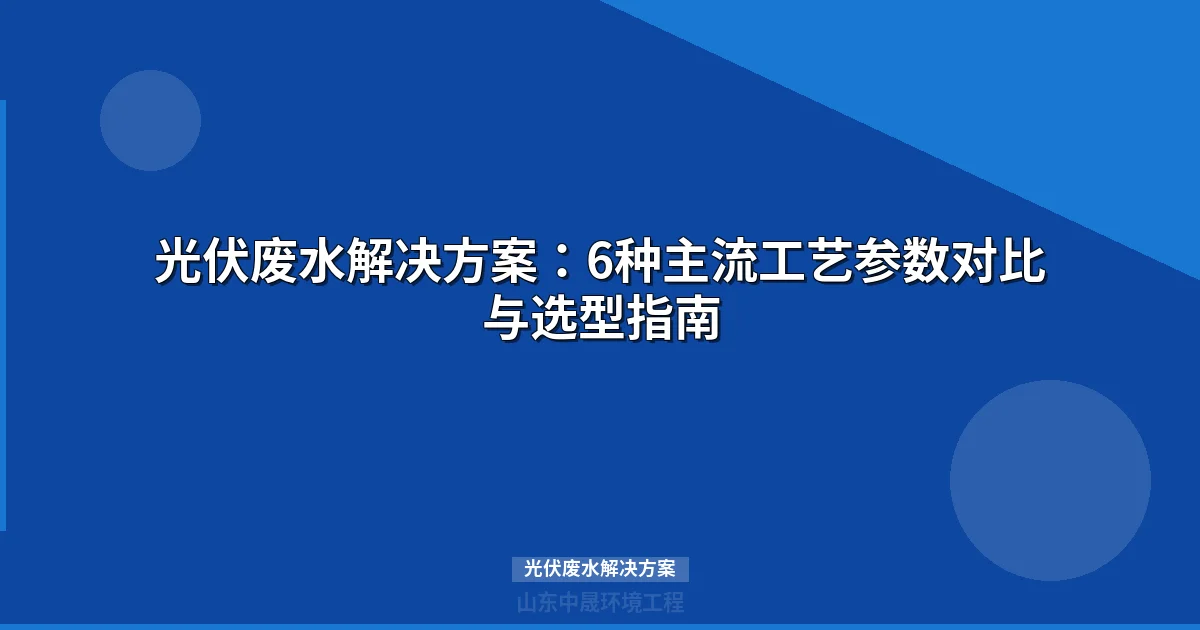 光伏废水解决方案：6种主流工艺参数对比与选型指南

光伏废水解决方案

山东中晟环境工程